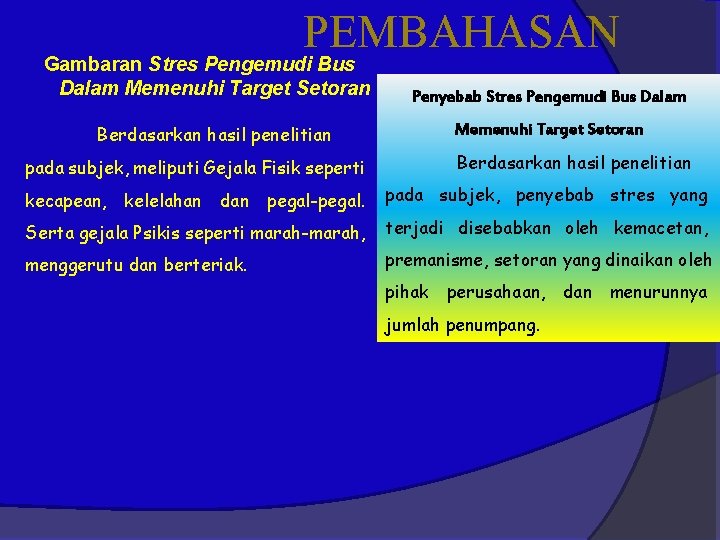 PEMBAHASAN

Gambaran Stres Pengemudi Bus Dalam Memenuhi Target Setoran

Berdasarkan hasil penelitian pada subjek, meliputi Gejala Fisik seperti kecapean, kelelahan dan pegal-pegal. Serta gejala Psikis seperti marah-marah, menggerutu dan berteriak.

Penyebab Stres Pengemudi Bus Dalam Memenuhi Target Setoran

Berdasarkan hasil penelitian pada subjek, penyebab stres yang terjadi disebabkan oleh kemacetan, premanisme, setoran yang dinaikan oleh pihak perusahaan, dan menurunnya jumlah penumpang.